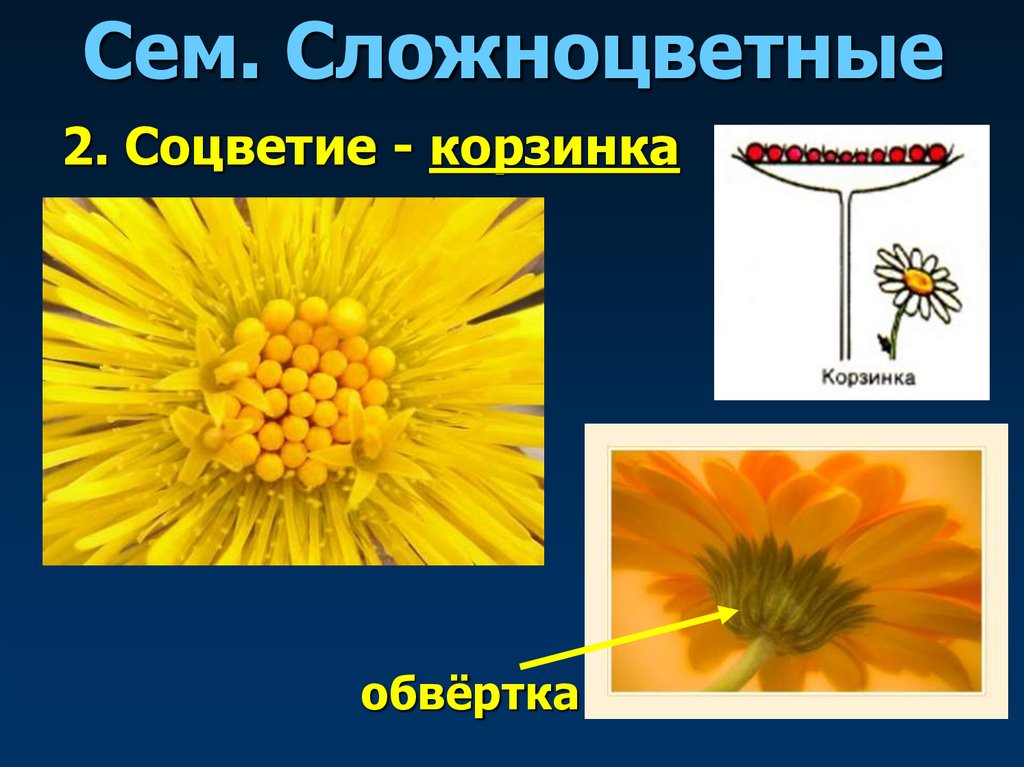 Сем. Сложноцветные

2. Соцветие - корзинка

Корзинка

обвёртка